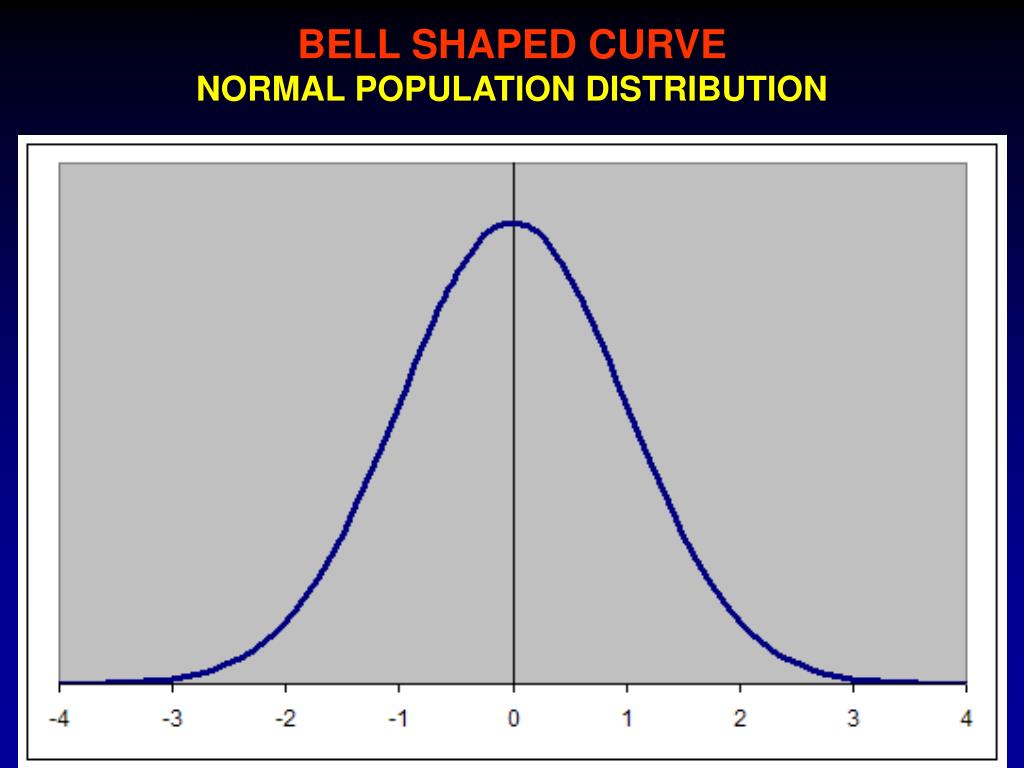 BELL SHAPED CURVE
NORMAL POPULATION DISTRIBUTION

-4 -3 -2 -1 0 1 2 3 4